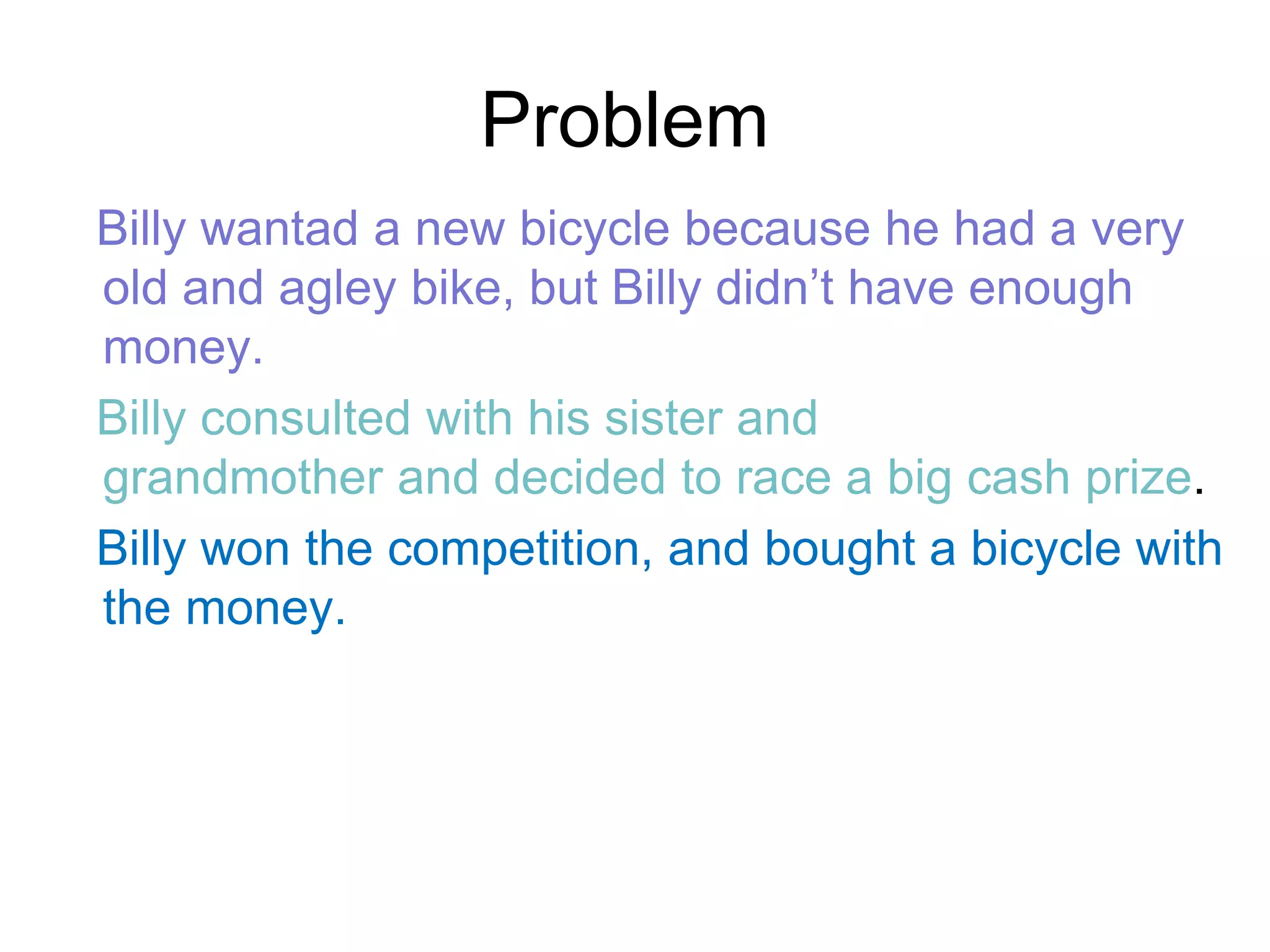 Problem

Billy wantad a new bicycle because he had a very old and agley bike, but Billy didn’t have enough money.

Billy consulted with his sister and grandmother and decided to race a big cash prize.

Billy won the competition, and bought a bicycle with the money.